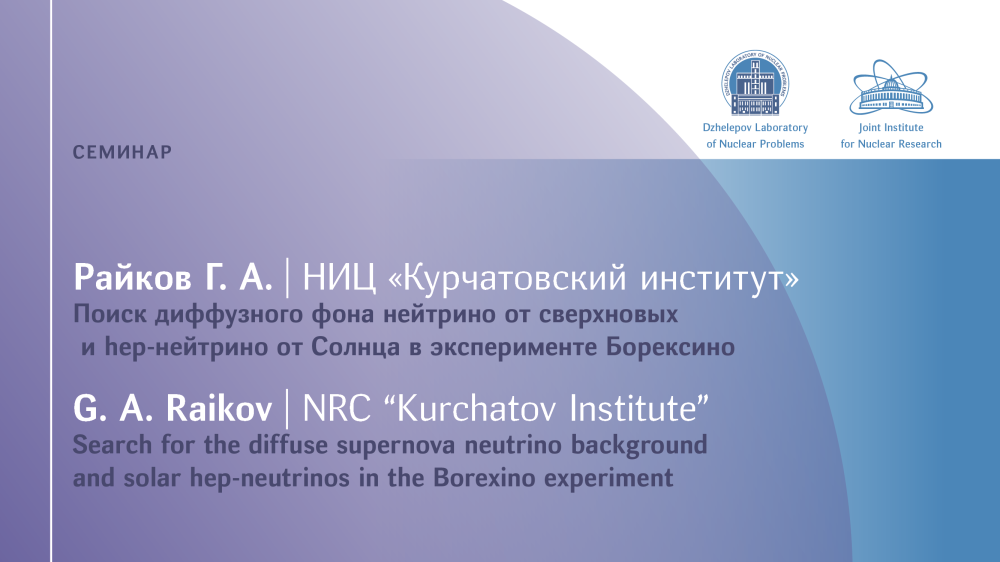 Dzhelepov Laboratory of Nuclear Problems

Joint Institute for Nuclear Research

СЕМИНАР

Райков Г. А. | НИЦ «Курчатовский институт»
Поиск диффузного фона нейтрино от сверхновых и hep-нейтрино от Солнца в эксперименте Борексино

G. A. Raikov | NRC “Kurchatov Institute”
Search for the diffuse supernova neutrino background and solar hep-neutrinos in the Borexino experiment